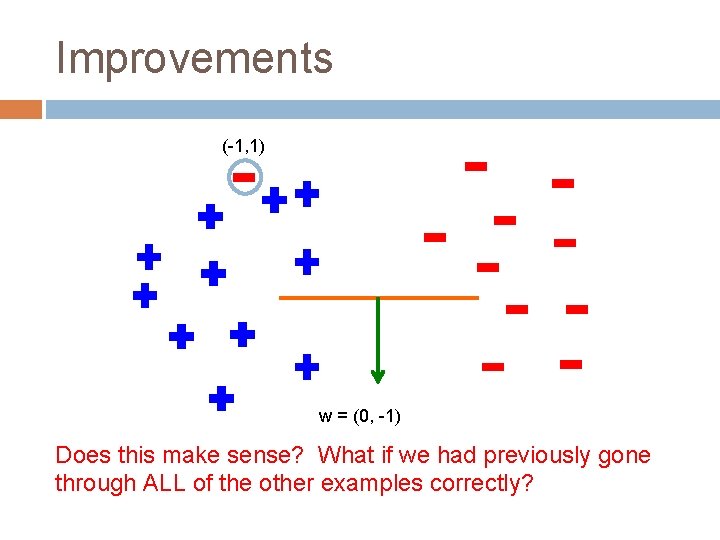 Improvements

(-1,1)

w = (0, -1)

Does this make sense? What if we had previously gone through ALL of the other examples correctly?